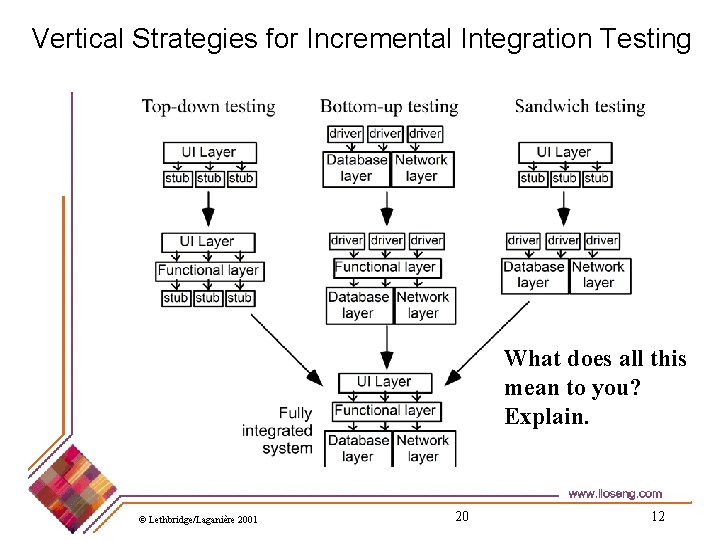 Vertical Strategies for Incremental Integration Testing

Top-down testing

UI Layer
stub stub stub

UI Layer
Functional layer
stub stub stub

Bottom-up testing

driver driver driver
Database layer Network layer

driver driver driver
Functional layer
Database layer Network layer

Sandwich testing

UI Layer
stub stub stub

driver driver driver
Database layer Network layer

Fully integrated system

UI Layer
Functional layer
Database layer Network layer

What does all this mean to you? Explain.

www.lloseng.com

© Lethbridge/Laganière 2001

20

12